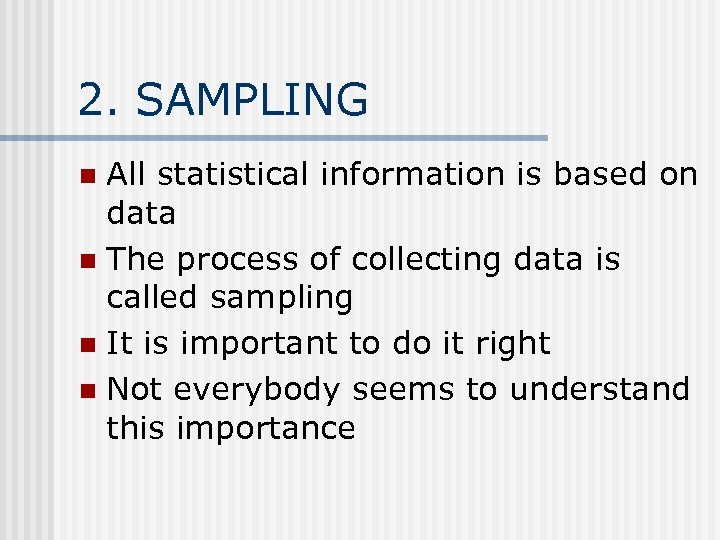 2. SAMPLING

- All statistical information is based on data
- The process of collecting data is called sampling
- It is important to do it right
- Not everybody seems to understand this importance